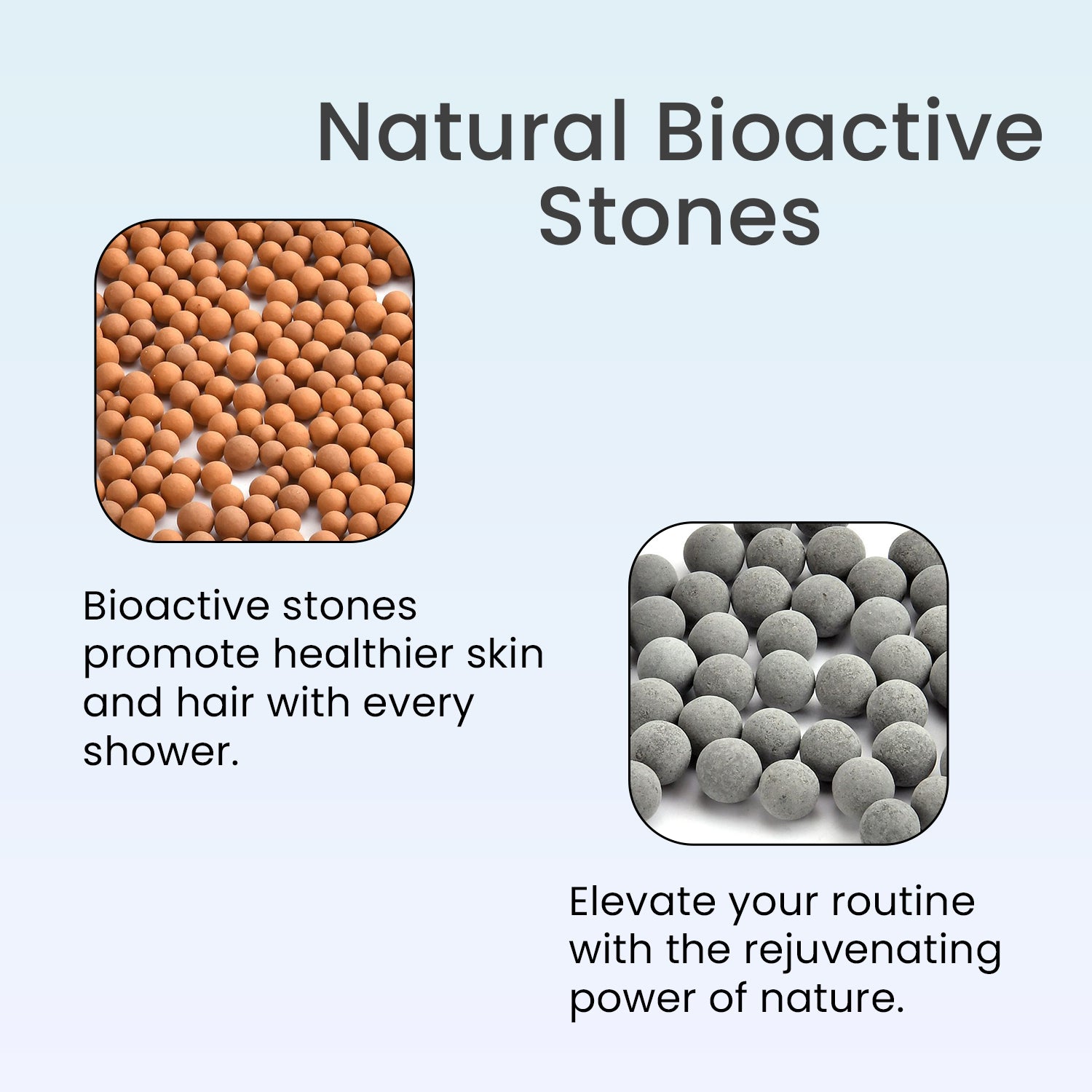 Natural Bioactive Stones

Bioactive stones promote healthier skin and hair with every shower.

Elevate your routine with the rejuvenating power of nature.